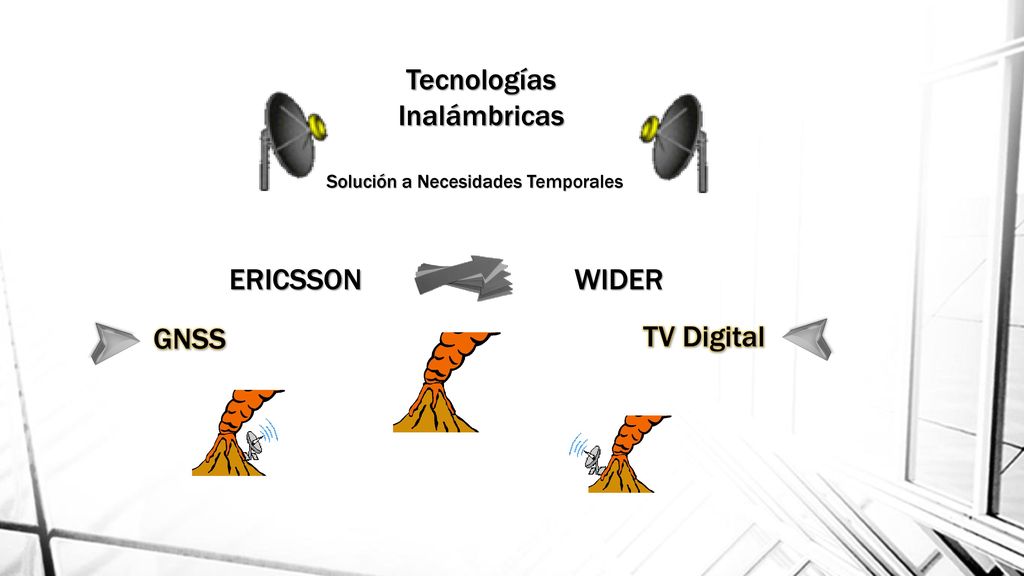 Tecnologías Inalámbricas

Solución a Necesidades Temporales

ERICSSON

WIDER

GNSS

TV Digital